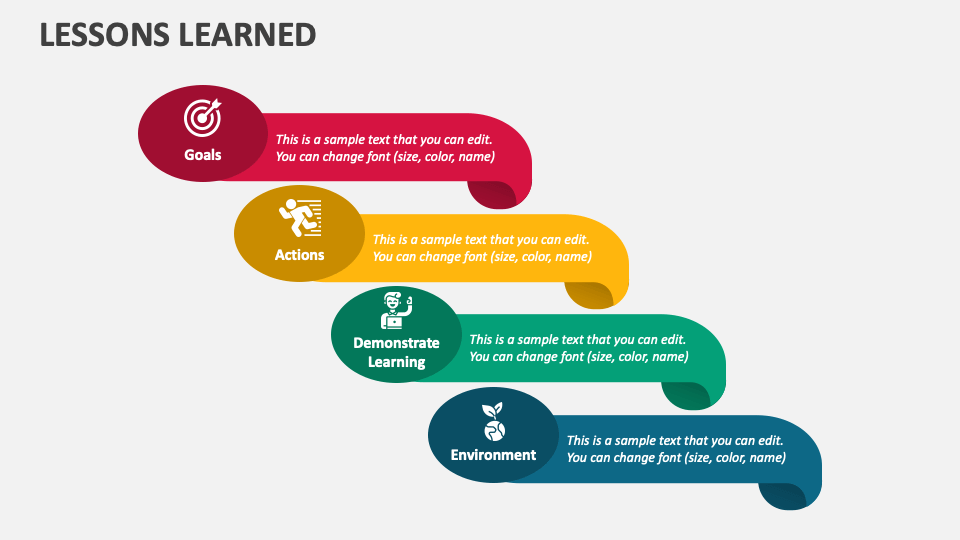 LESSONS LEARNED

Goals

This is a sample text that you can edit. You can change font (size, color, name)

Actions

This is a sample text that you can edit. You can change font (size, color, name)

Demonstrate Learning

This is a sample text that you can edit. You can change font (size, color, name)

Environment

This is a sample text that you can edit. You can change font (size, color, name)